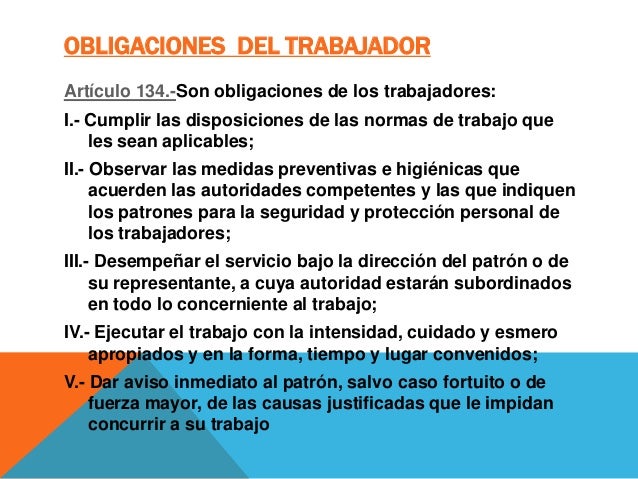 OBLIGACIONES DEL TRABAJADOR

Artículo 134.-Son obligaciones de los trabajadores:

I.- Cumplir las disposiciones de las normas de trabajo que les sean aplicables;

II.- Observar las medidas preventivas e higiénicas que acuerden las autoridades competentes y las que indiquen los patrones para la seguridad y protección personal de los trabajadores;

III.- Desempeñar el servicio bajo la dirección del patrón o de su representante, a cuya autoridad estarán subordinados en todo lo concerniente al trabajo;

IV.- Ejecutar el trabajo con la intensidad, cuidado y esmero apropiados y en la forma, tiempo y lugar convenidos;

V.- Dar aviso inmediato al patrón, salvo caso fortuito o de fuerza mayor, de las causas justificadas que le impidan concurrir a su trabajo